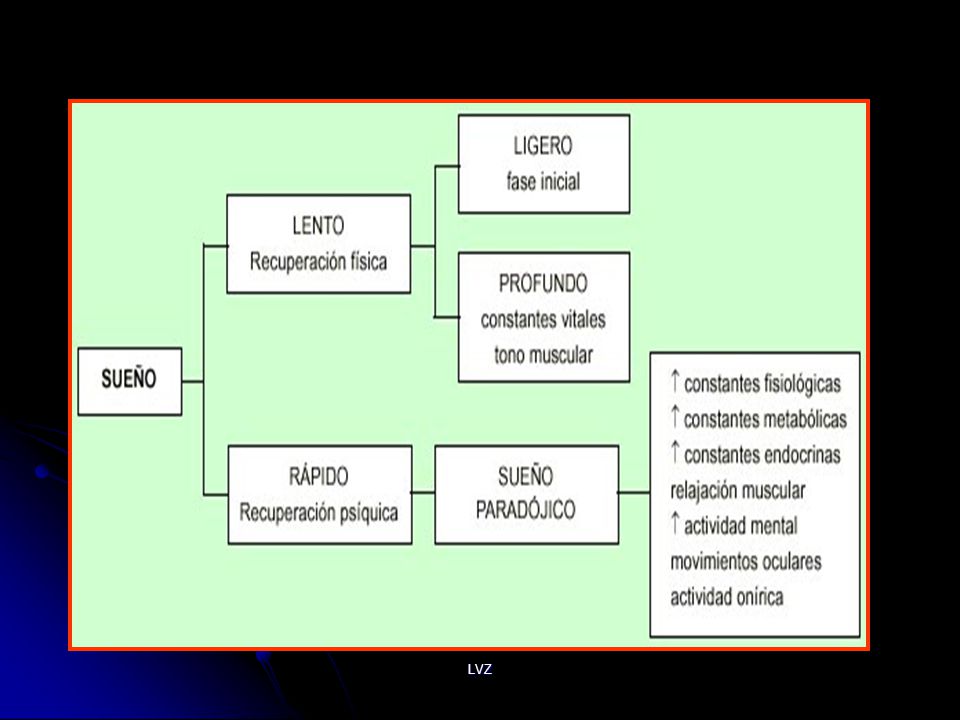 SUEÑO

LENTO
Recuperación física

LIGERO
fase inicial

PROFUNDO
constantes vitales
tono muscular

RÁPIDO
Recuperación psíquica

SUEÑO
PARADÓJICO

↑ constantes fisiológicas
↑ constantes metabólicas
↑ constantes endocrinas
relajación muscular
↑ actividad mental
movimientos oculares
actividad onírica

LVZ